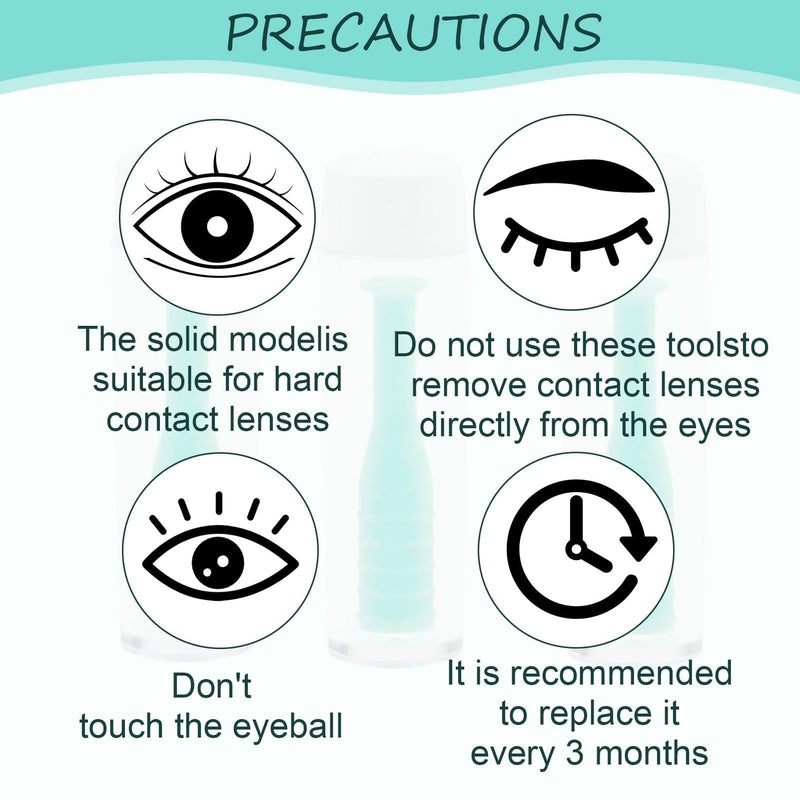 PRECAUTIONS

The solid modelis suitable for hard contact lenses

Do not use these toolsto remove contact lenses directly from the eyes

Don't touch the eyeball

It is recommended to replace it every 3 months